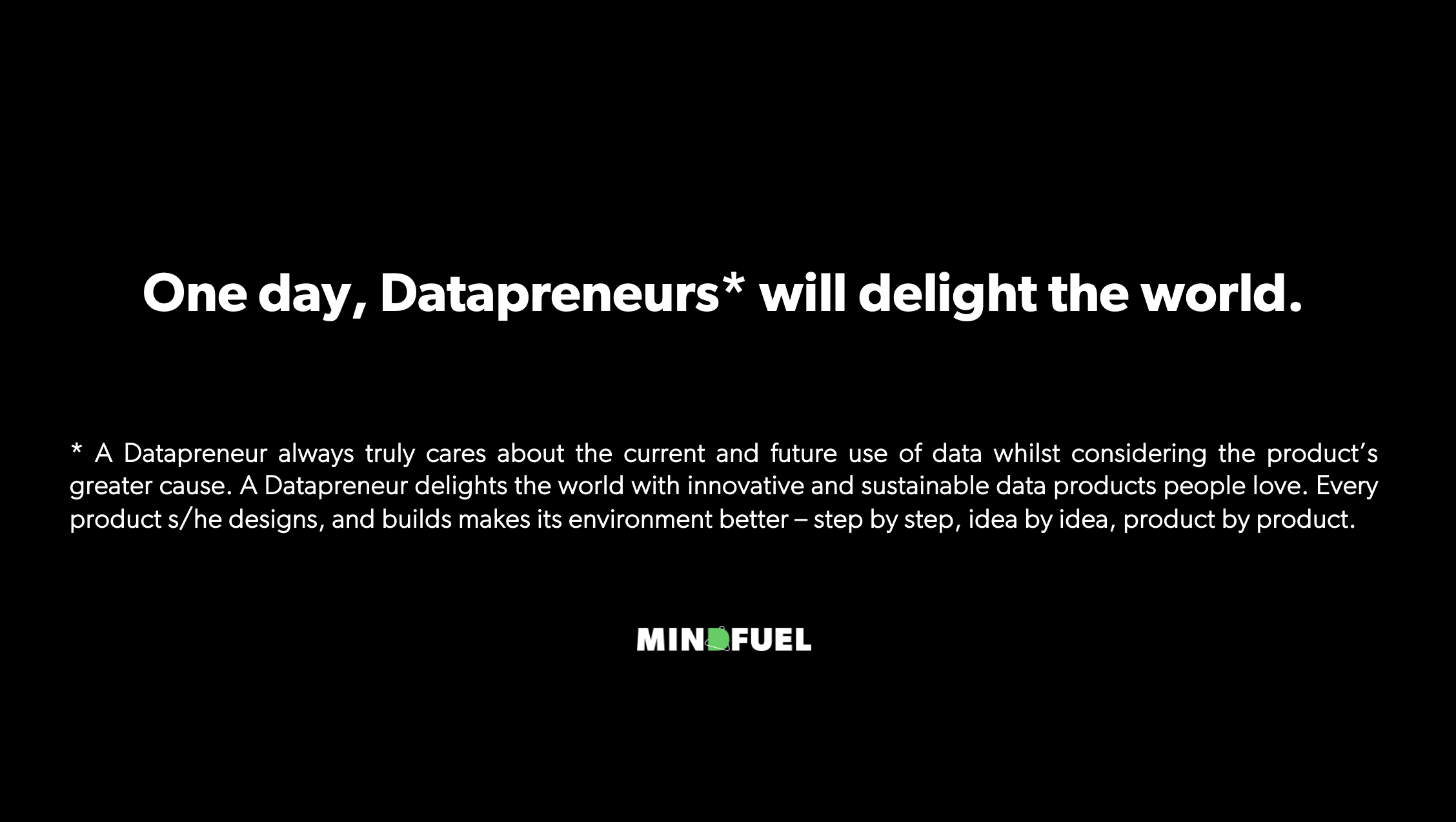 One day, Datapreneurs* will delight the world.

* A Datapreneur always truly cares about the current and future use of data whilst considering the product's greater cause. A Datapreneur delights the world with innovative and sustainable data products people love. Every product s/he designs, and builds makes its environment better – step by step, idea by idea, product by product.

MINDFUEL